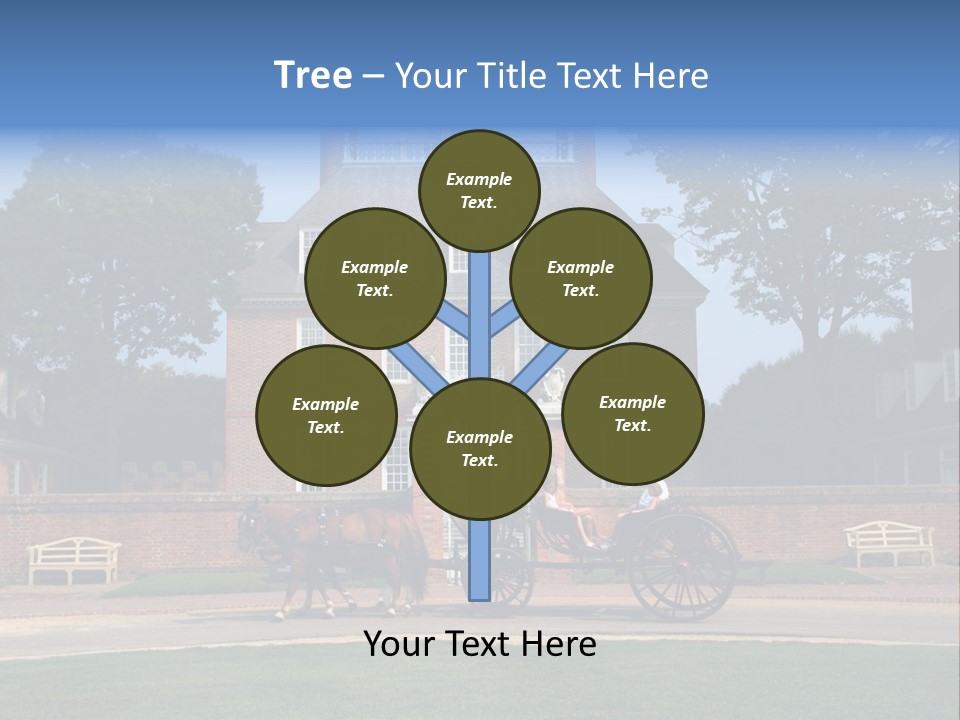 Tree – Your Title Text Here

Example Text.

Example Text.

Example Text.

Example Text.

Example Text.

Example Text.

Your Text Here